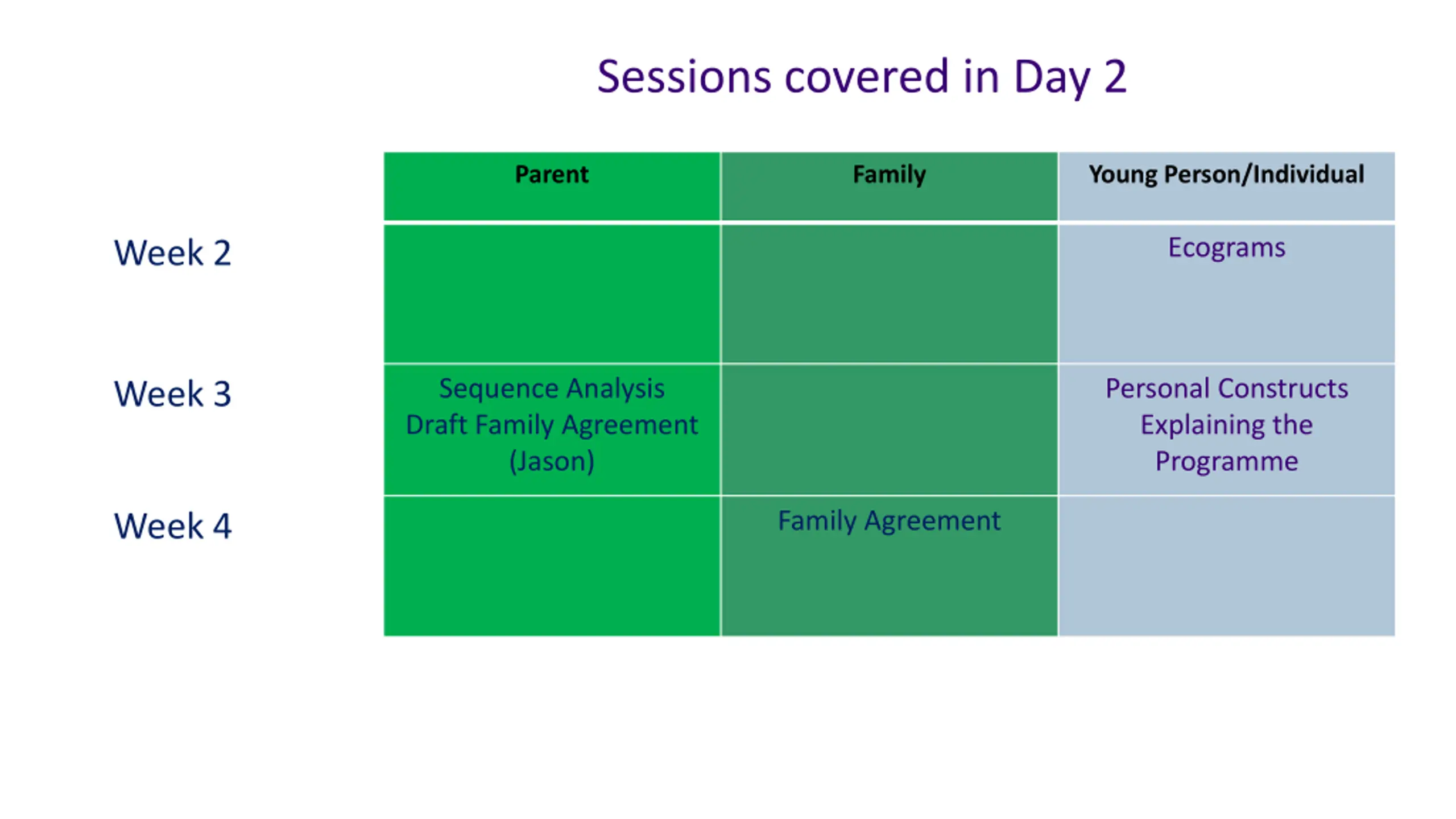 Sessions covered in Day 2

| | Parent | Family | Young Person/Individual |
|---|---|---|---|
| Week 2 | | | Ecograms |
| Week 3 | Sequence Analysis Draft Family Agreement (Jason) | | Personal Constructs Explaining the Programme |
| Week 4 | | Family Agreement | |